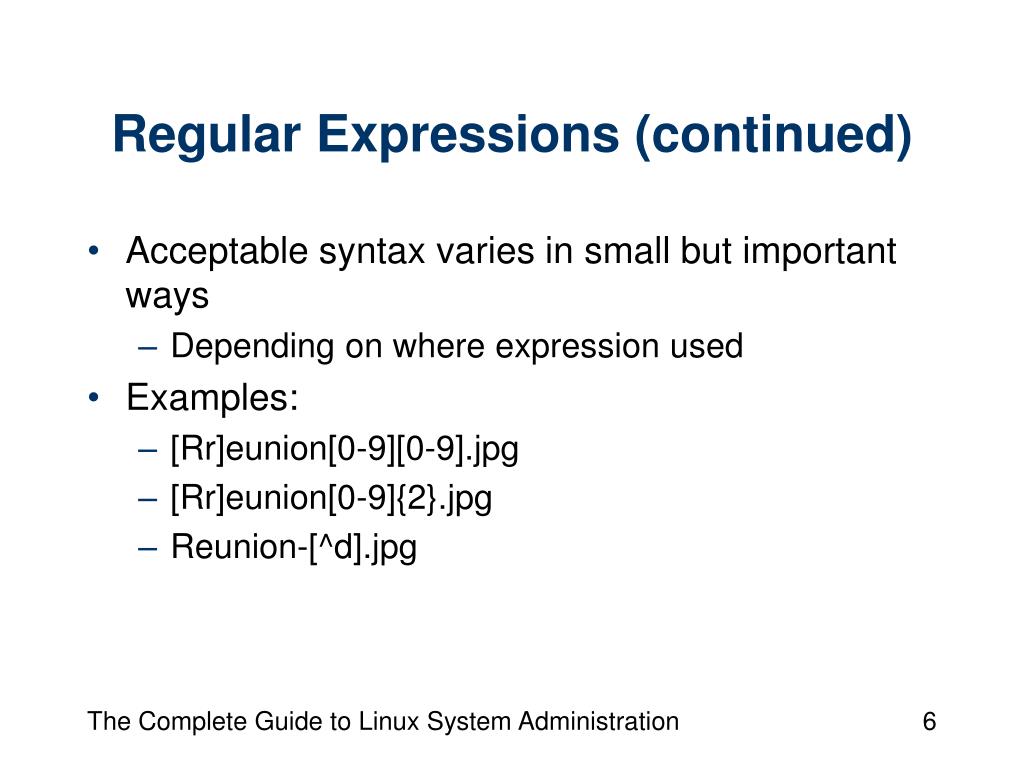 Regular Expressions (continued)

• Acceptable syntax varies in small but important ways
– Depending on where expression used
• Examples:
– [Rr]eunion[0-9][0-9].jpg
– [Rr]eunion[0-9]{2}.jpg
– Reunion-[^d].jpg

The Complete Guide to Linux System Administration

6